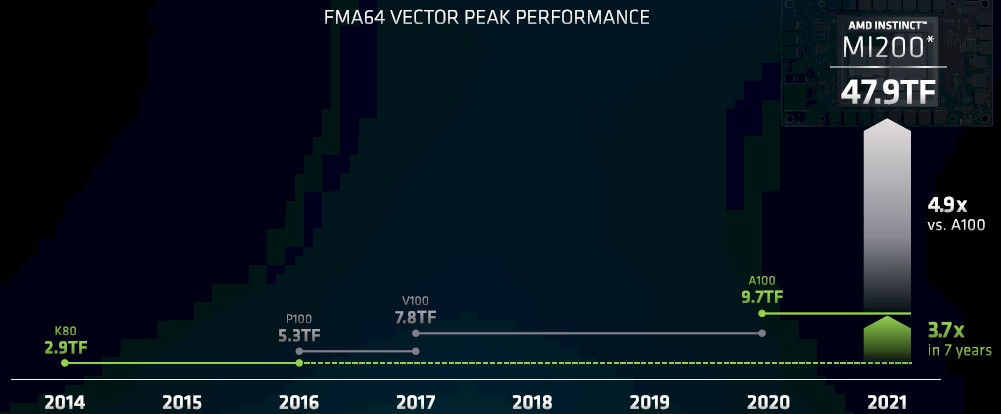 FMA64 VECTOR PEAK PERFORMANCE

AMD INSTINCT™
MI200*
47.9TF

4.9x
vs. A100

K80
2.9TF

P100
5.3TF

V100
7.8TF

A100
9.7TF

3.7x
in 7 years

2014 2015 2016 2017 2018 2019 2020 2021